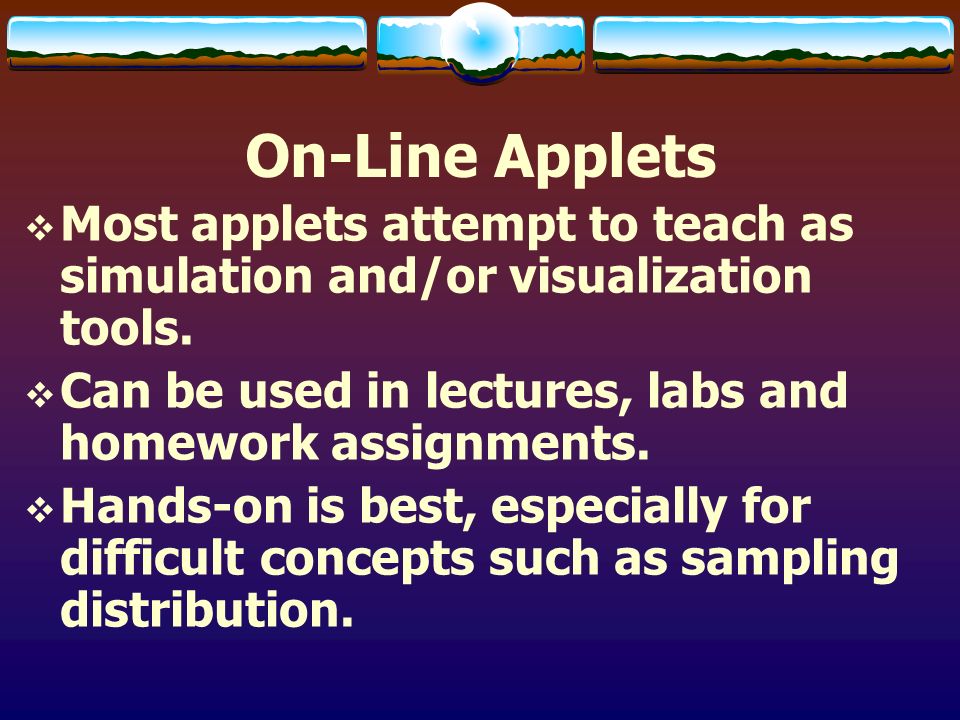 On-Line Applets

❖ Most applets attempt to teach as simulation and/or visualization tools.

❖ Can be used in lectures, labs and homework assignments.

❖ Hands-on is best, especially for difficult concepts such as sampling distribution.